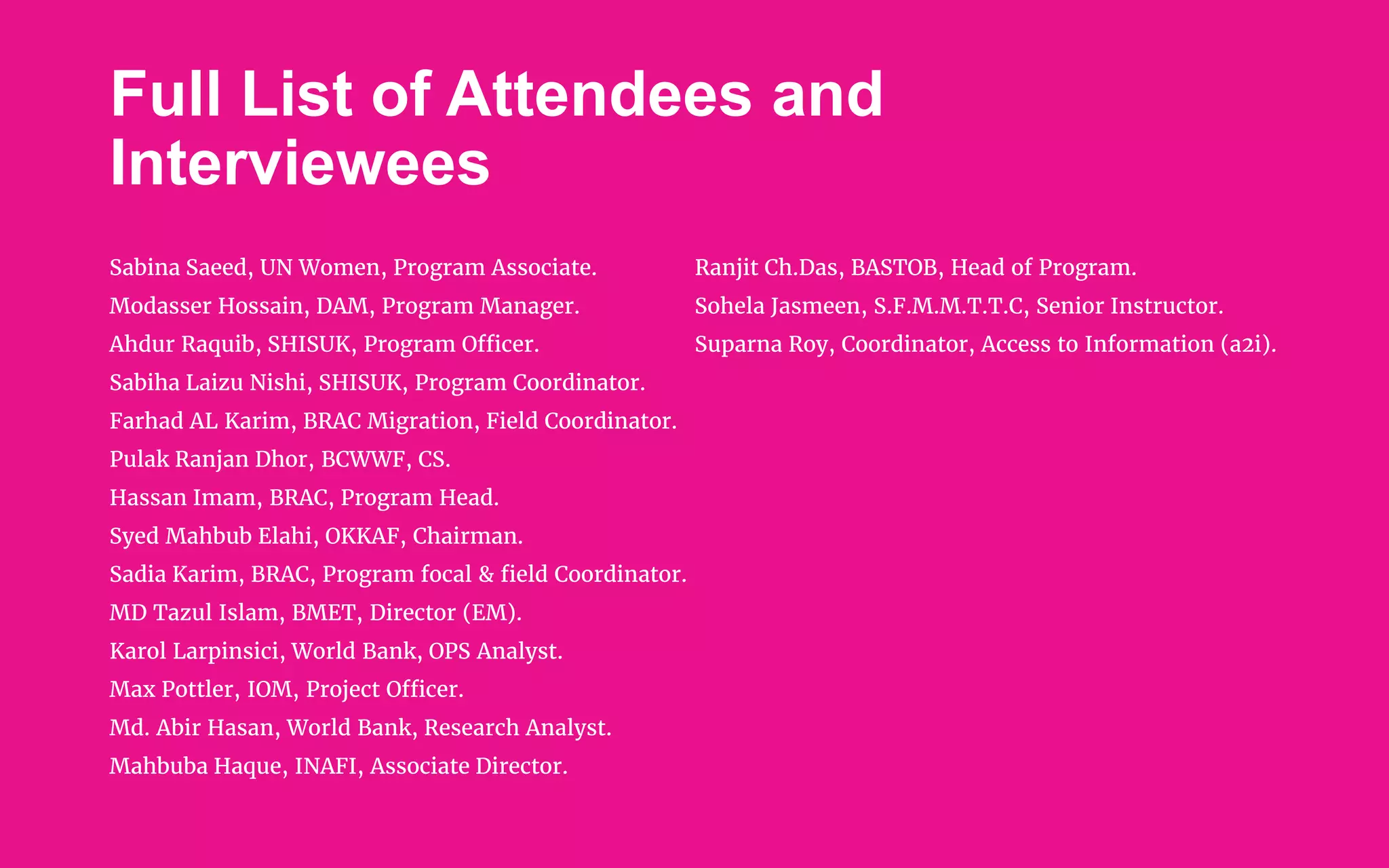 Full List of Attendees and Interviewees

Sabina Saeed, UN Women, Program Associate.

Modasser Hossain, DAM, Program Manager.

Ahdur Raquib, SHISUK, Program Officer.

Sabiha Laizu Nishi, SHISUK, Program Coordinator.

Farhad AL Karim, BRAC Migration, Field Coordinator.

Pulak Ranjan Dhor, BCWWF, CS.

Hassan Imam, BRAC, Program Head.

Syed Mahbub Elahi, OKKAF, Chairman.

Sadia Karim, BRAC, Program focal & field Coordinator.

MD Tazul Islam, BMET, Director (EM).

Karol Larpinsici, World Bank, OPS Analyst.

Max Pottler, IOM, Project Officer.

Md. Abir Hasan, World Bank, Research Analyst.

Mahbuba Haque, INAFI, Associate Director.

Ranjit Ch.Das, BASTOB, Head of Program.

Sohela Jasmeen, S.F.M.M.T.T.C, Senior Instructor.

Suparna Roy, Coordinator, Access to Information (a2i).